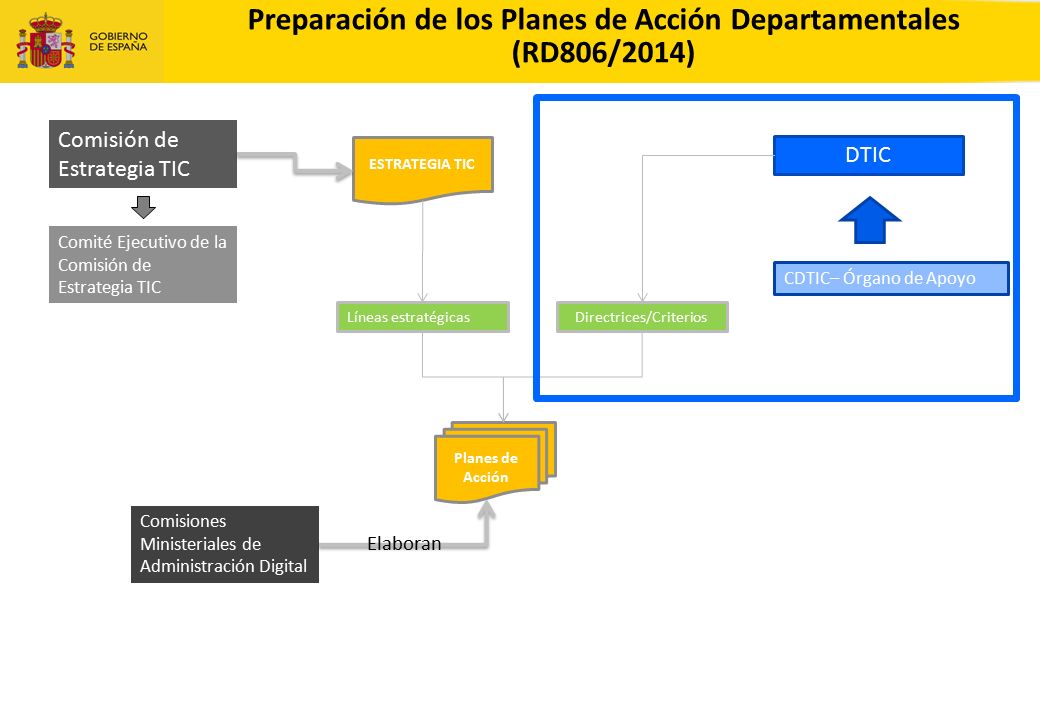 GOBIERNO DE ESPAÑA

Preparación de los Planes de Acción Departamentales (RD806/2014)

Comisión de Estrategia TIC

Comité Ejecutivo de la Comisión de Estrategia TIC

ESTRATEGIA TIC

DTIC

CDTIC– Órgano de Apoyo

Líneas estratégicas

Directrices/Criterios

Planes de Acción

Comisiones Ministeriales de Administración Digital

Elaboran